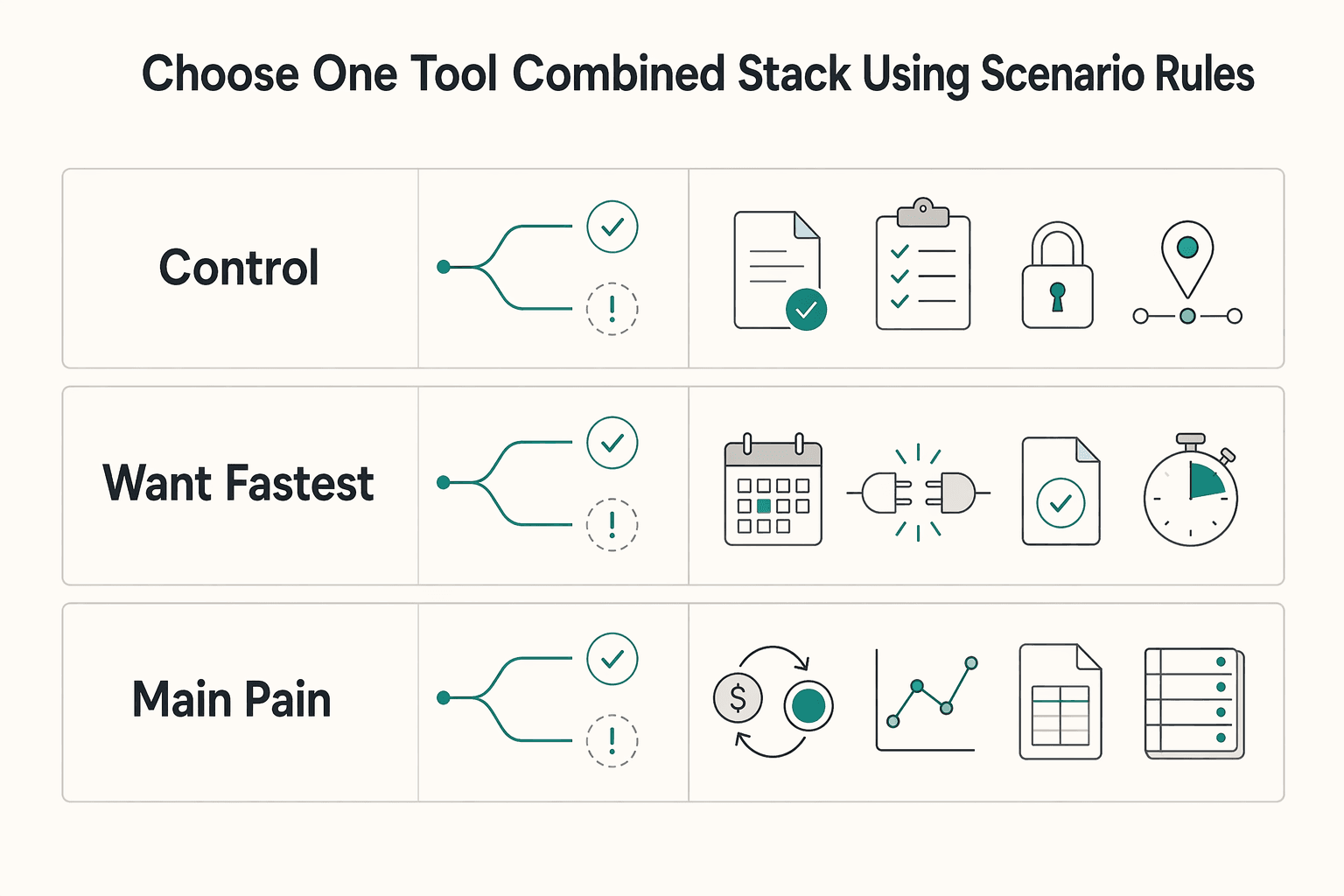 Choose One Tool Combined Stack Using Scenario Rules

Control

Want Fastest

Main Pain

$